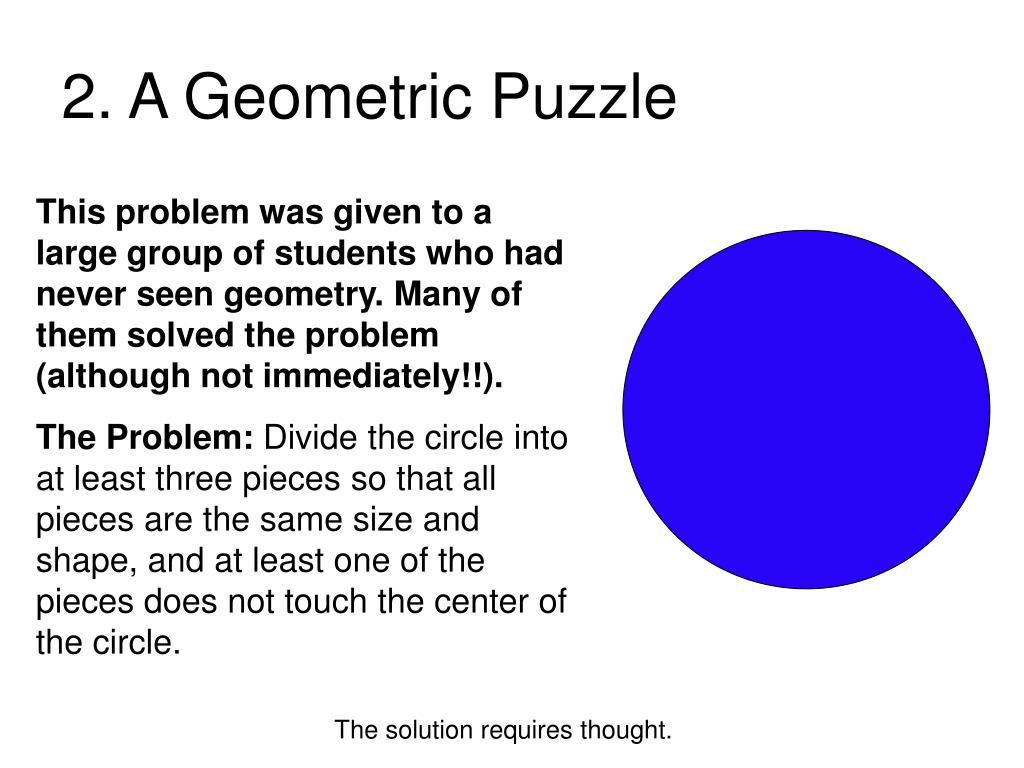 2. A Geometric Puzzle

This problem was given to a large group of students who had never seen geometry. Many of them solved the problem (although not immediately!!).

The Problem: Divide the circle into at least three pieces so that all pieces are the same size and shape, and at least one of the pieces does not touch the center of the circle.

The solution requires thought.